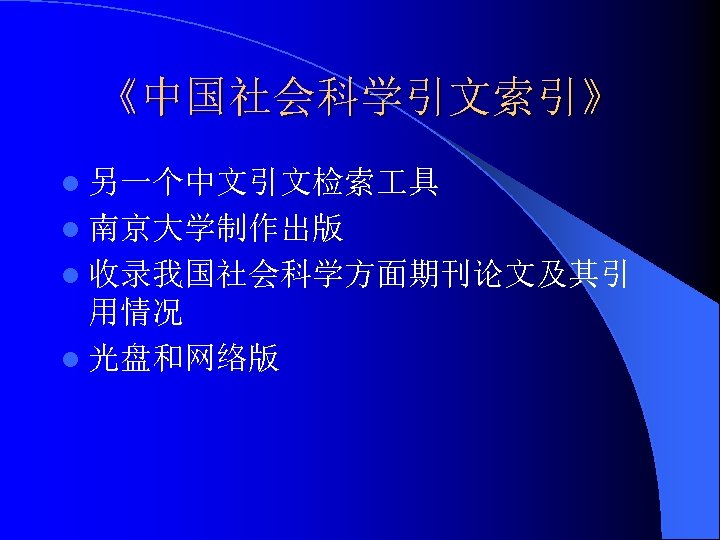 《中国社会科学引文索引》

- 另一个中文引文检索工具
- 南京大学制作出版
- 收录我国社会科学方面期刊论文及其引用情况
- 光盘和网络版